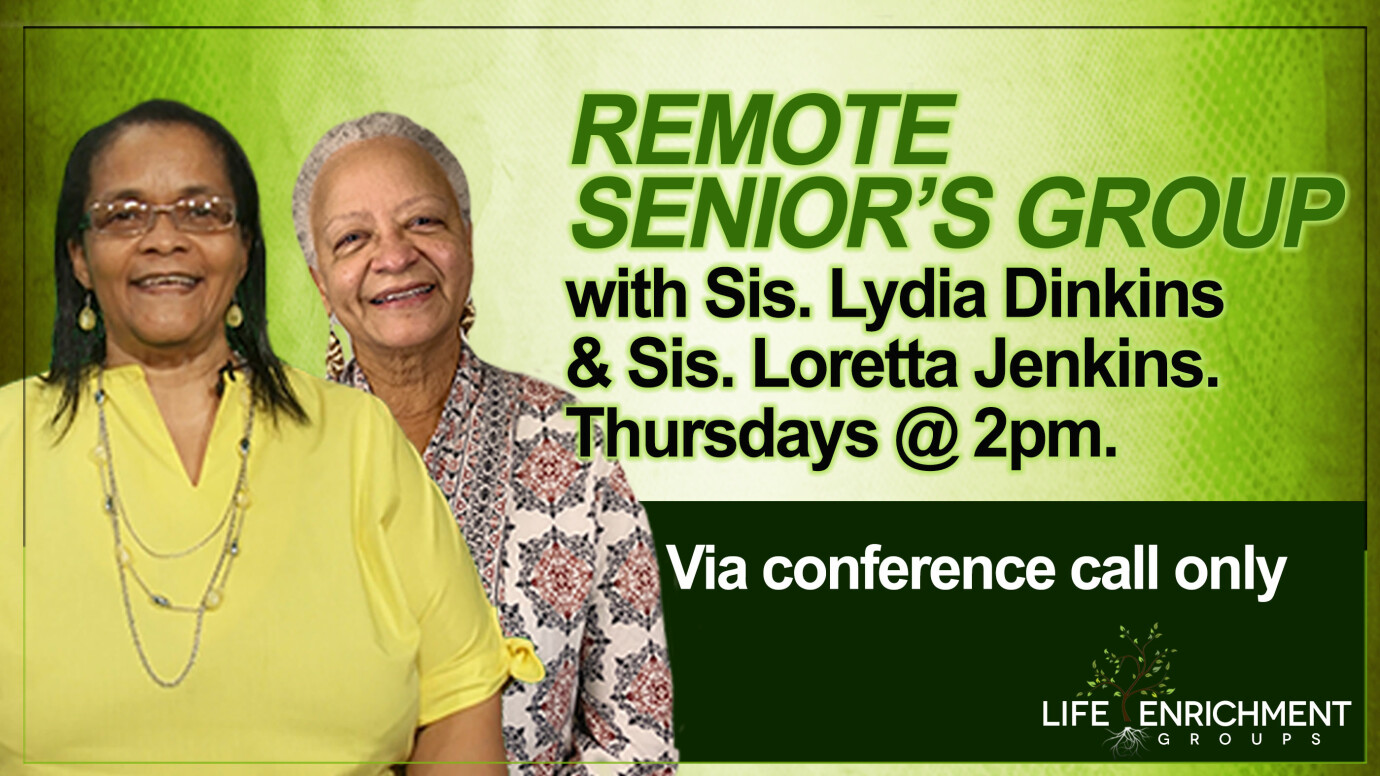 REMOTE SENIOR'S GROUP

with Sis. Lydia Dinkins & Sis. Loretta Jenkins. Thursdays @ 2pm.

Via conference call only

LIFE ENRICHMENT GROUPS